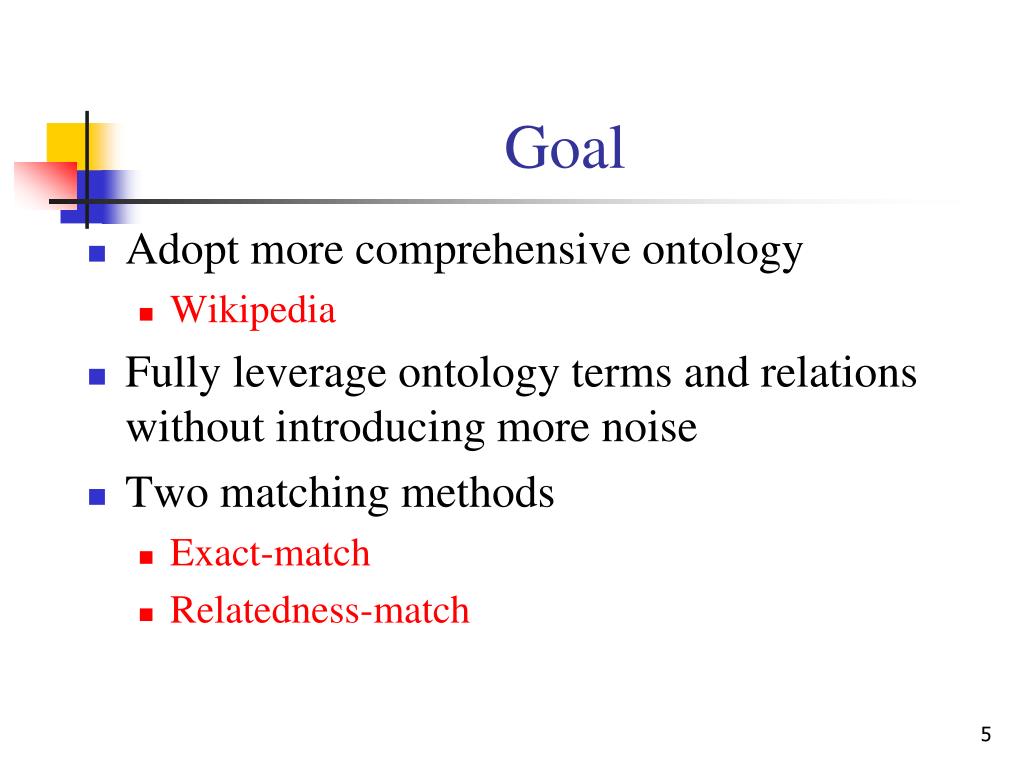 Goal

- Adopt more comprehensive ontology
  - Wikipedia
- Fully leverage ontology terms and relations without introducing more noise
- Two matching methods
  - Exact-match
  - Relatedness-match

5